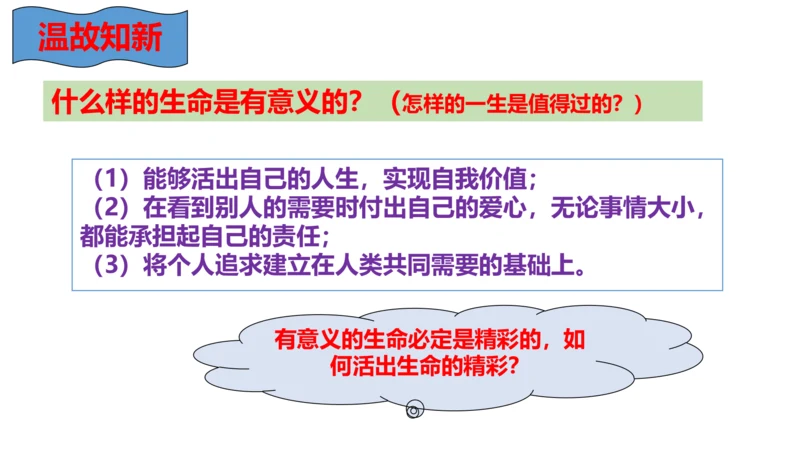 温故知新

什么样的生命是有意义的？（怎样的一生是值得过的？）

（1）能够活出自己的人生，实现自我价值；
（2）在看到别人的需要时付出自己的爱心，无论事情大小，都能承担起自己的责任；
（3）将个人追求建立在人类共同需要的基础上。

有意义的生命必定是精彩的，如何活出生命的精彩？